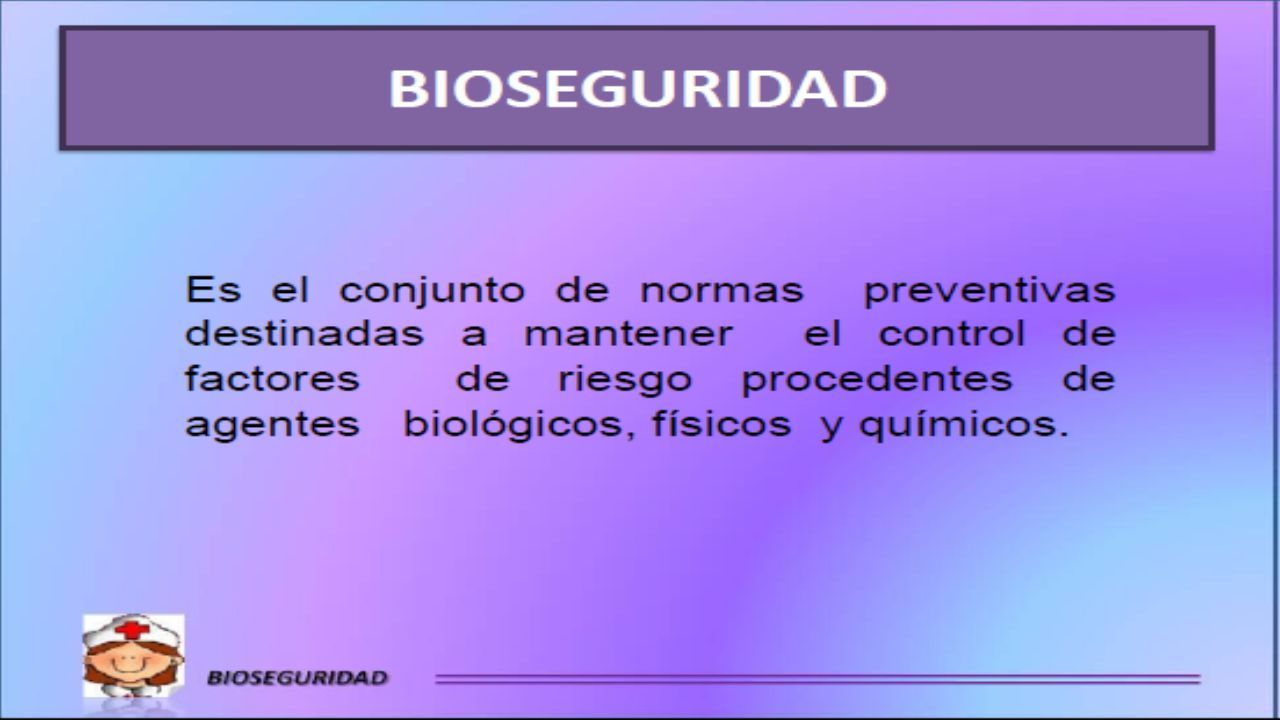 BIOSEGURIDAD

Es el conjunto de normas preventivas destinadas a mantener el control de factores de riesgo procedentes de agentes biológicos, físicos y químicos.

BIOSEGURIDAD